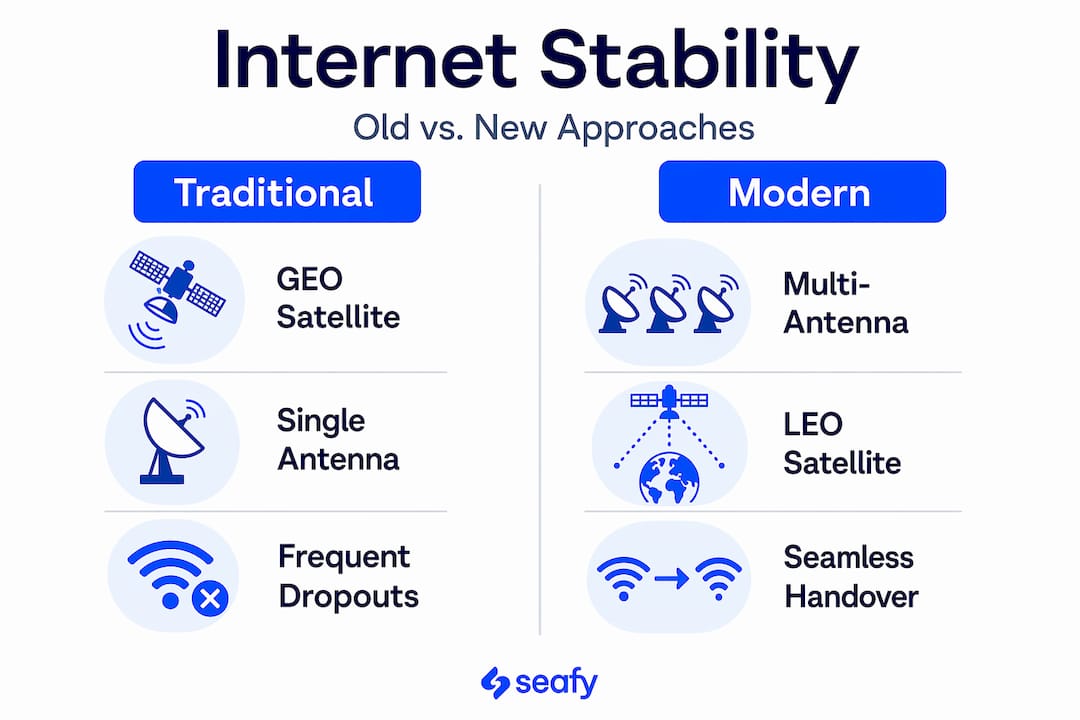 Internet Stability

Old vs. New Approaches

Traditional

GEO Satellite

Single Antenna

Frequent Dropouts

Modern

Multi-Antenna

LEO Satellite

Seamless Handover

seafy